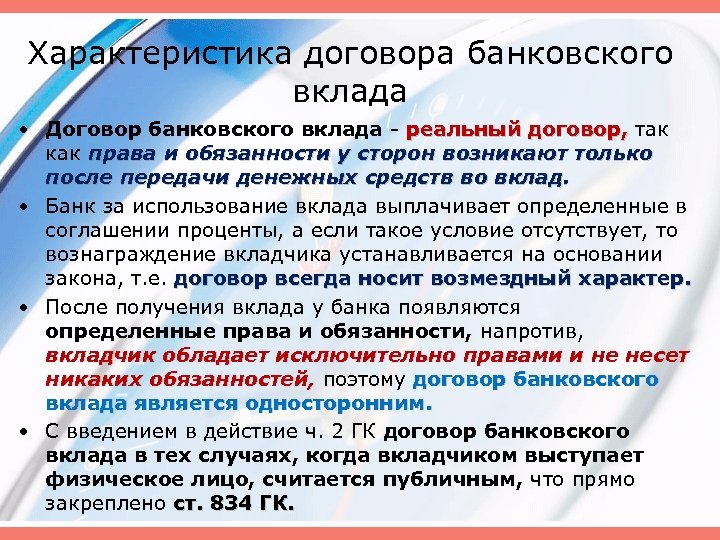 Характеристика договора банковского вклада

• Договор банковского вклада - реальный договор, так как права и обязанности у сторон возникают только после передачи денежных средств во вклад.

• Банк за использование вклада выплачивает определенные в соглашении проценты, а если такое условие отсутствует, то вознаграждение вкладчика устанавливается на основании закона, т.е. договор всегда носит возмездный характер.

• После получения вклада у банка появляются определенные права и обязанности, напротив, вкладчик обладает исключительно правами и не несет никаких обязанностей, поэтому договор банковского вклада является односторонним.

• С введением в действие ч. 2 ГК договор банковского вклада в тех случаях, когда вкладчиком выступает физическое лицо, считается публичным, что прямо закреплено ст. 834 ГК.